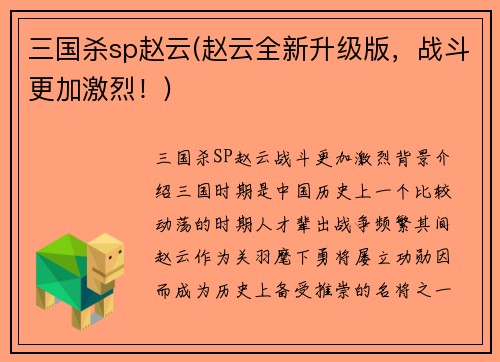 三国杀sp赵云(赵云全新升级版，战斗更加激烈！)

三国杀SP赵云战斗更加激烈背景介绍三国时期是中国历史上一个比较动荡的时期人才辈出战争频繁其间赵云作为关羽麾下勇将屡立功勋因而成为历史上备受推崇的名将之一